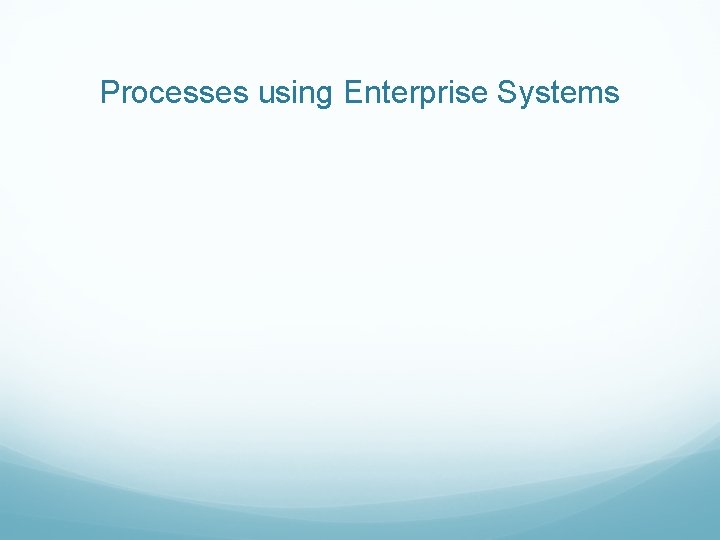 Processes using Enterprise Systems